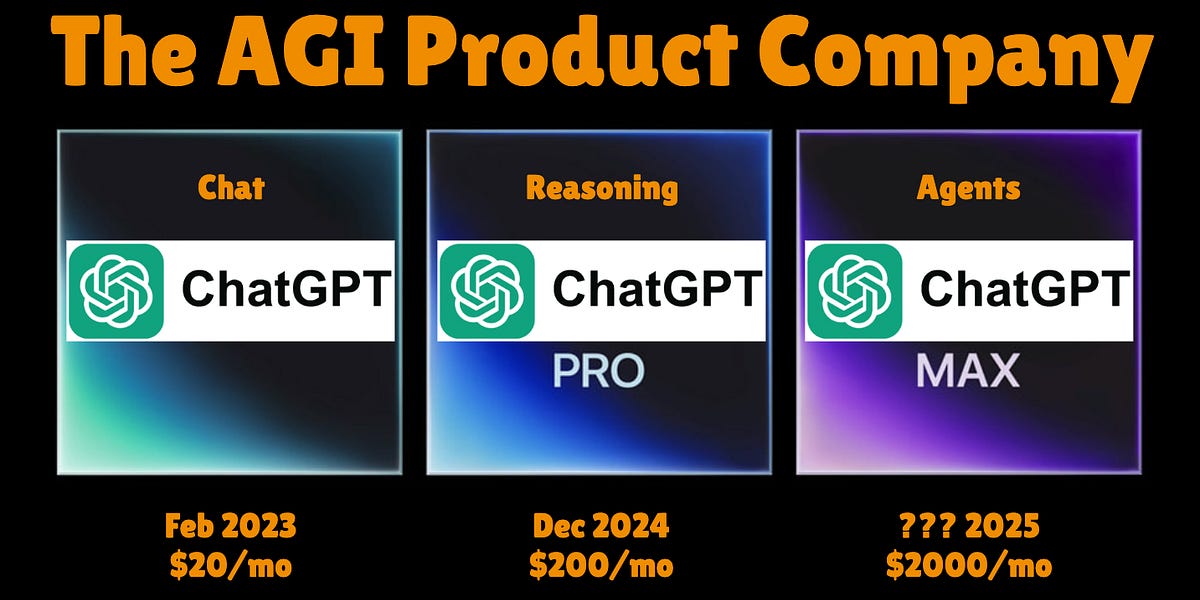 The AGI Product Company

Chat

ChatGPT

Feb 2023
\$20/mo

Reasoning

ChatGPT

PRO

Dec 2024
\$200/mo

Agents

ChatGPT

MAX

??? 2025
\$2000/mo